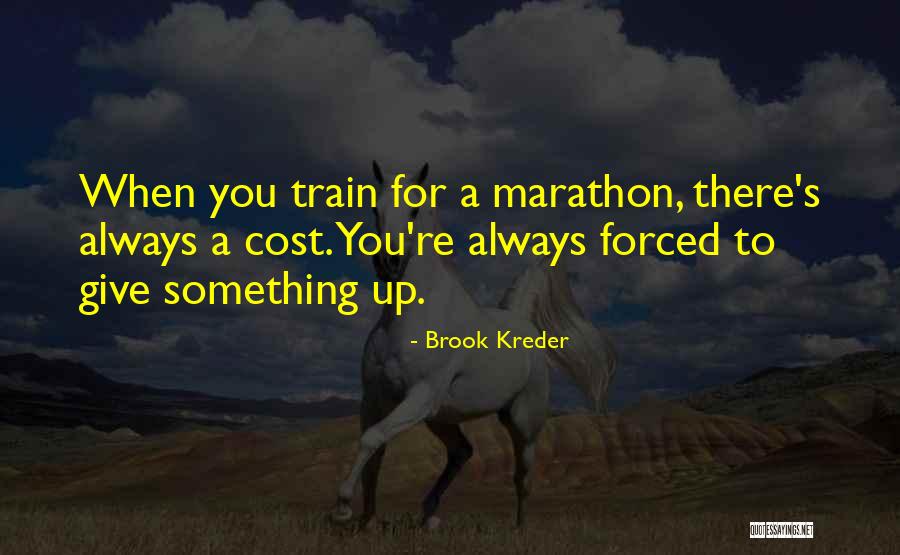 When you train for a marathon, there's always a cost. You're always forced to give something up.

- Brook Kreder

QUOTESSAYINGS.NET